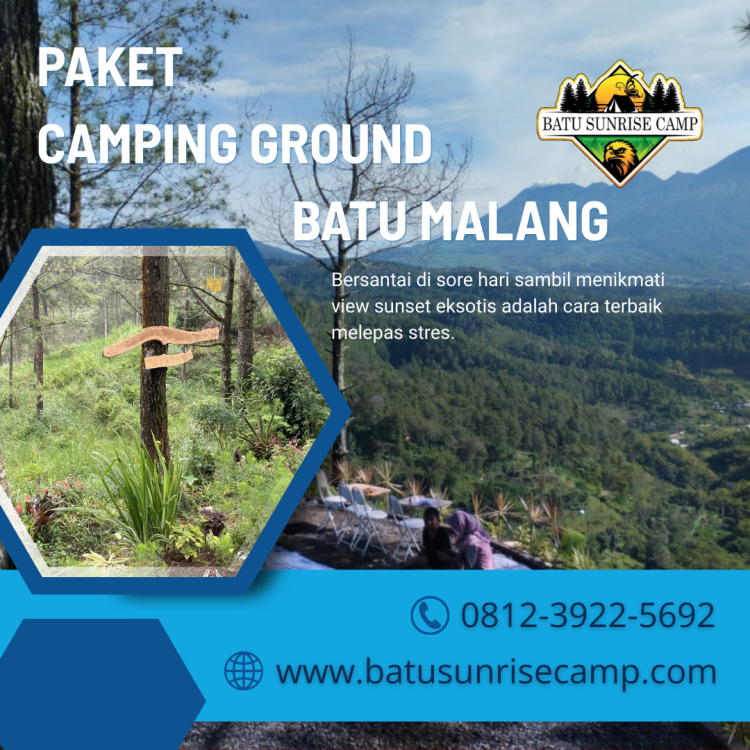 PAKET
CAMPING GROUND
BATU MALANG

BATU SUNRISE CAMP

Bersantai di sore hari sambil menikmati view sunset eksotis adalah cara terbaik melepas stres.

0812-3922-5692

www.batusunrisecamp.com